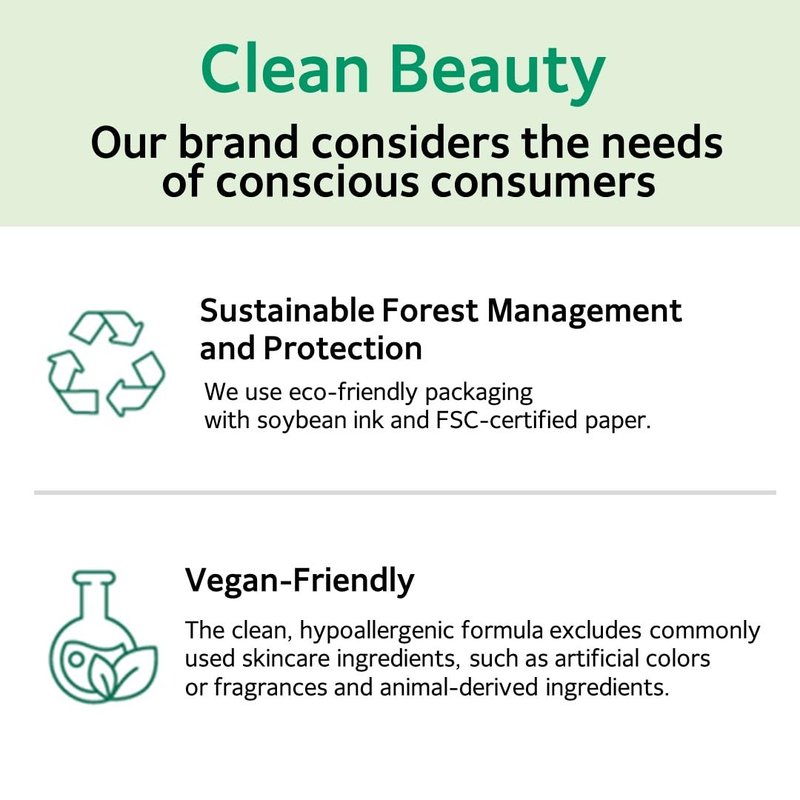 Clean Beauty

Our brand considers the needs of conscious consumers

Sustainable Forest Management and Protection

We use eco-friendly packaging with soybean ink and FSC-certified paper.

Vegan-Friendly

The clean, hypoallergenic formula excludes commonly used skincare ingredients, such as artificial colors or fragrances and animal-derived ingredients.